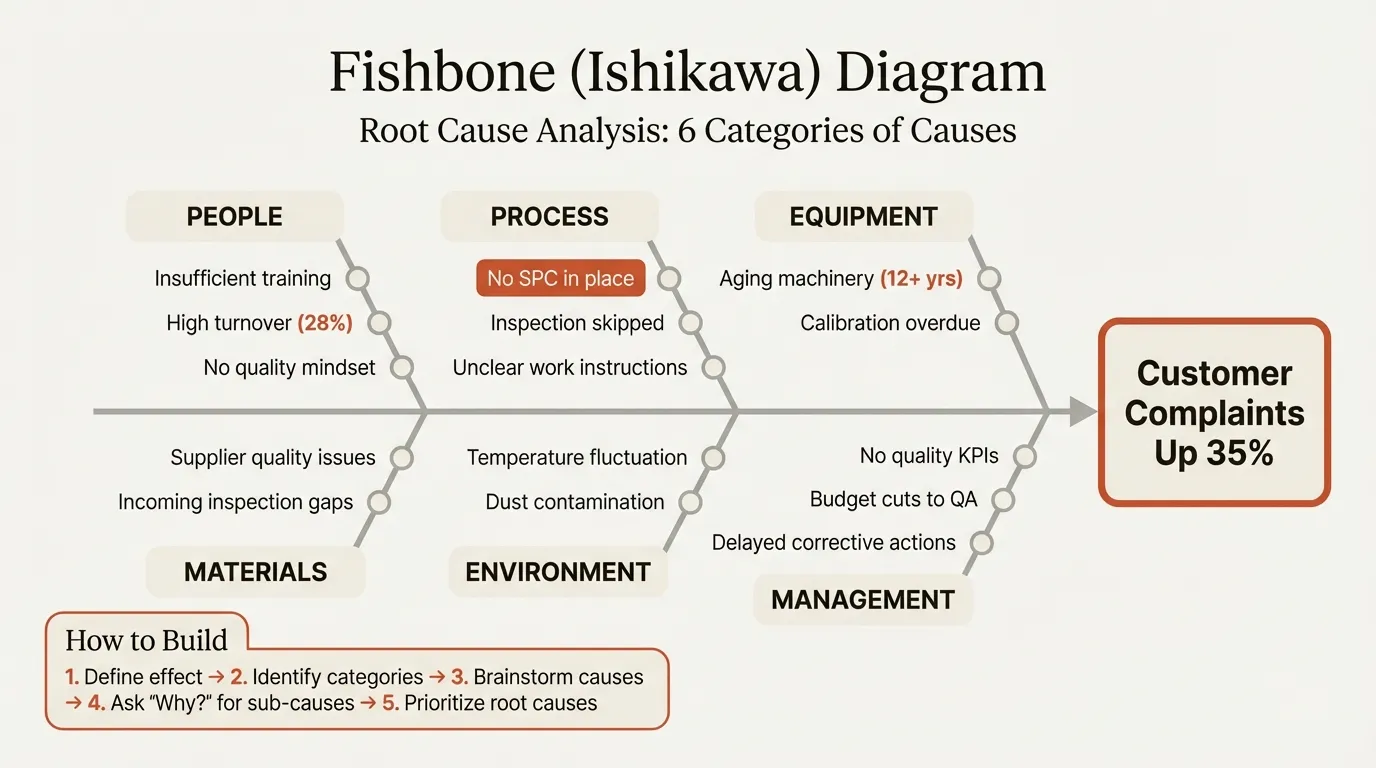 Fishbone (Ishikawa) Diagram

Root Cause Analysis: 6 Categories of Causes

PEOPLE

Insufficient training

High turnover (28%)

No quality mindset

PROCESS

No SPC in place

Inspection skipped

Unclear work instructions

EQUIPMENT

Aging machinery (12+ yrs)

Calibration overdue

Customer Complaints Up 35%

Supplier quality issues

Incoming inspection gaps

MATERIALS

Temperature fluctuation

Dust contamination

ENVIRONMENT

No quality KPIs

Budget cuts to QA

Delayed corrective actions

MANAGEMENT

How to Build

1. Define effect → 2. Identify categories → 3. Brainstorm causes → 4. Ask "Why?" for sub-causes → 5. Prioritize root causes